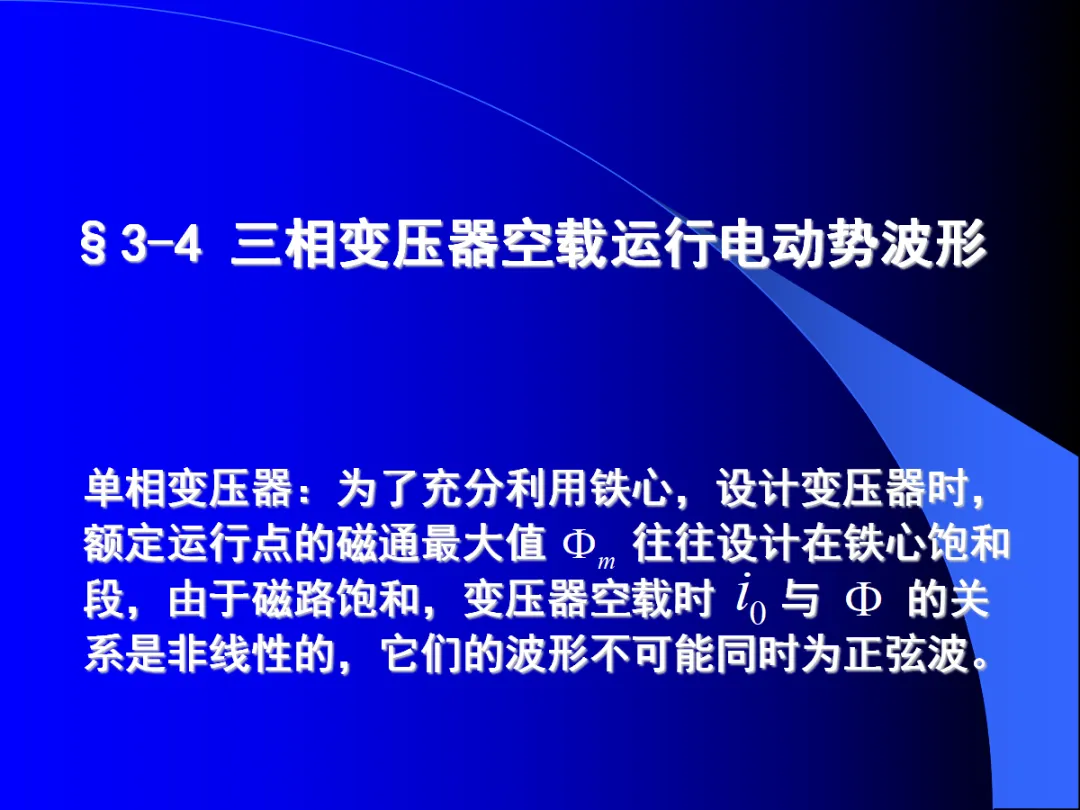 §3-4 三相变压器空载运行电动势波形

单相变压器：为了充分利用铁心，设计变压器时，额定运行点的磁通最大值 $\Phi_m$ 往往设计在铁心饱和段，由于磁路饱和，变压器空载时 $i_0$ 与 $\Phi$ 的关系是非线性的，它们的波形不可能同时为正弦波。